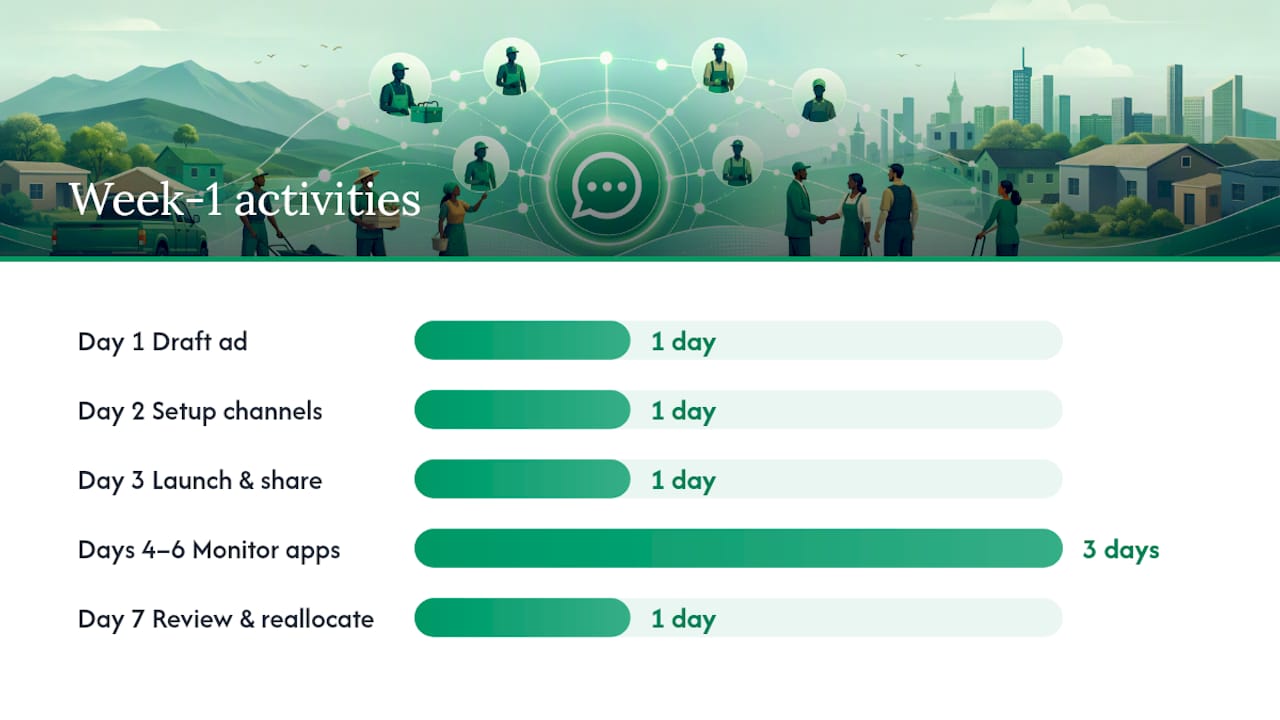 Week-1 activities

Day 1 Draft ad
1 day

Day 2 Setup channels
1 day

Day 3 Launch & share
1 day

Days 4–6 Monitor apps
3 days

Day 7 Review & reallocate
1 day